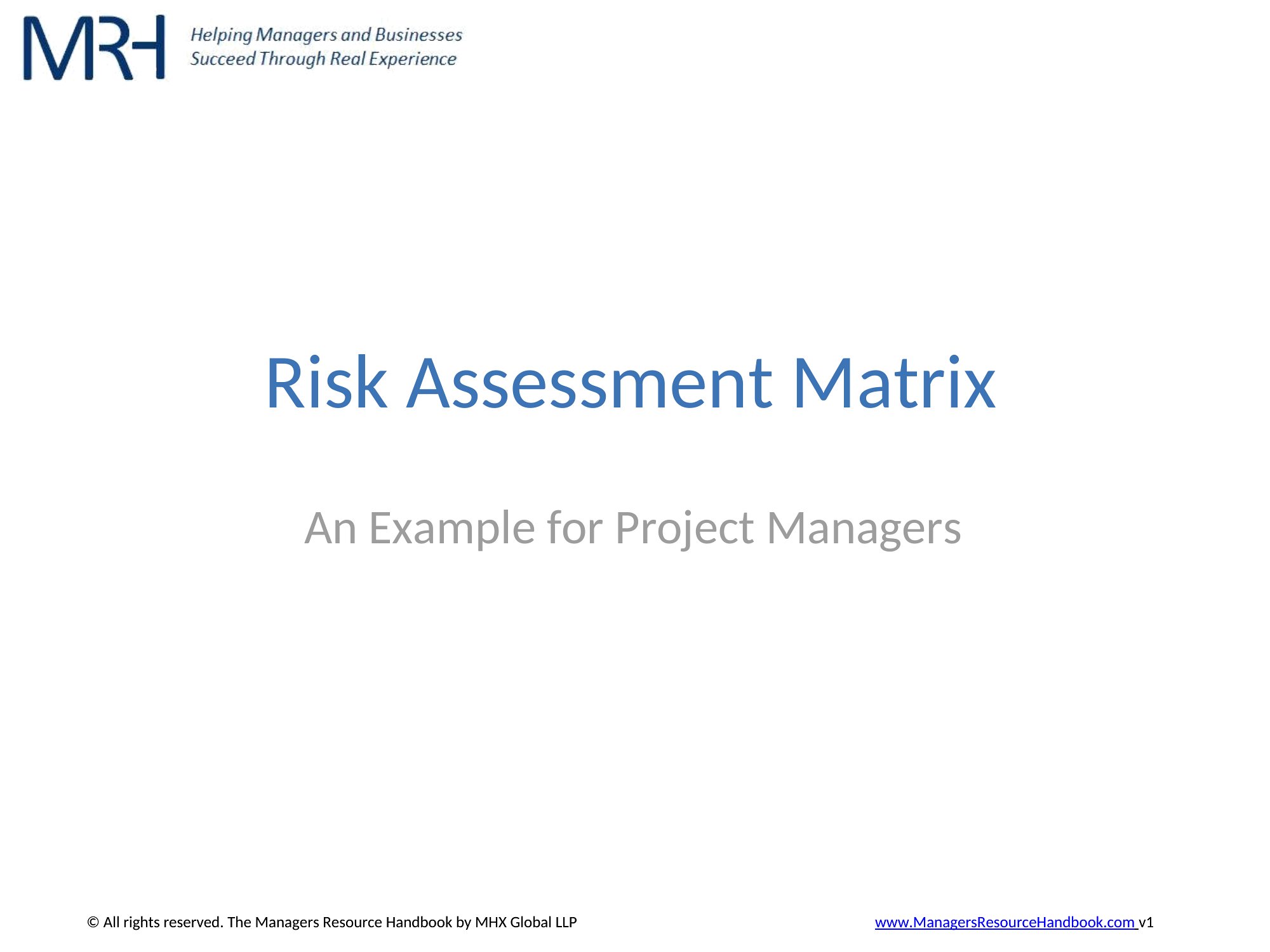 MRH

Helping Managers and Businesses
Succeed Through Real Experience

Risk Assessment Matrix

An Example for Project Managers

© All rights reserved. The Managers Resource Handbook by MHX Global LLP

www.ManagersResourceHandbook.com v1